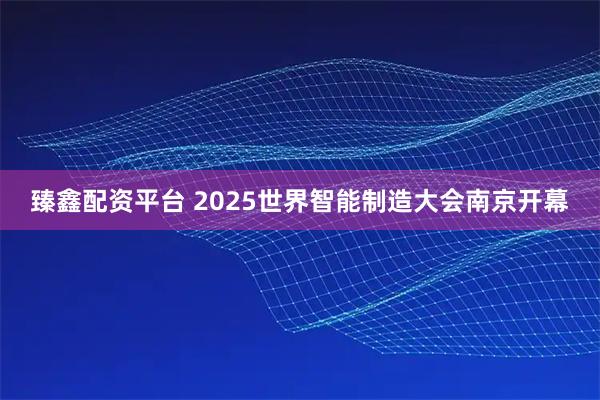 臻鑫配资平台 2025世界智能制造大会南京开幕